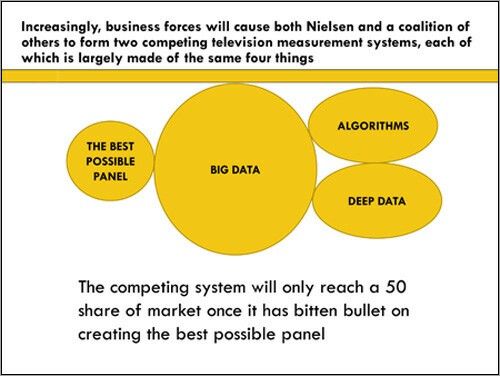 Increasingly, business forces will cause both Nielsen and a coalition of others to form two competing television measurement systems, each of which is largely made of the same four things

THE BEST POSSIBLE PANEL

BIG DATA

ALGORITHMS

DEEP DATA

The competing system will only reach a 50 share of market once it has bitten bullet on creating the best possible panel